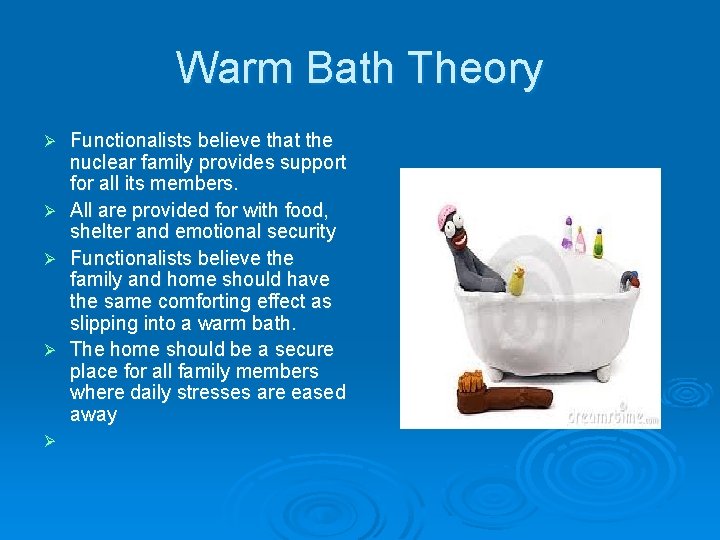 Warm Bath Theory

➢ Functionalists believe that the nuclear family provides support for all its members.
➢ All are provided for with food, shelter and emotional security
➢ Functionalists believe the family and home should have the same comforting effect as slipping into a warm bath.
➢ The home should be a secure place for all family members where daily stresses are eased away
➢

dreamstime.com